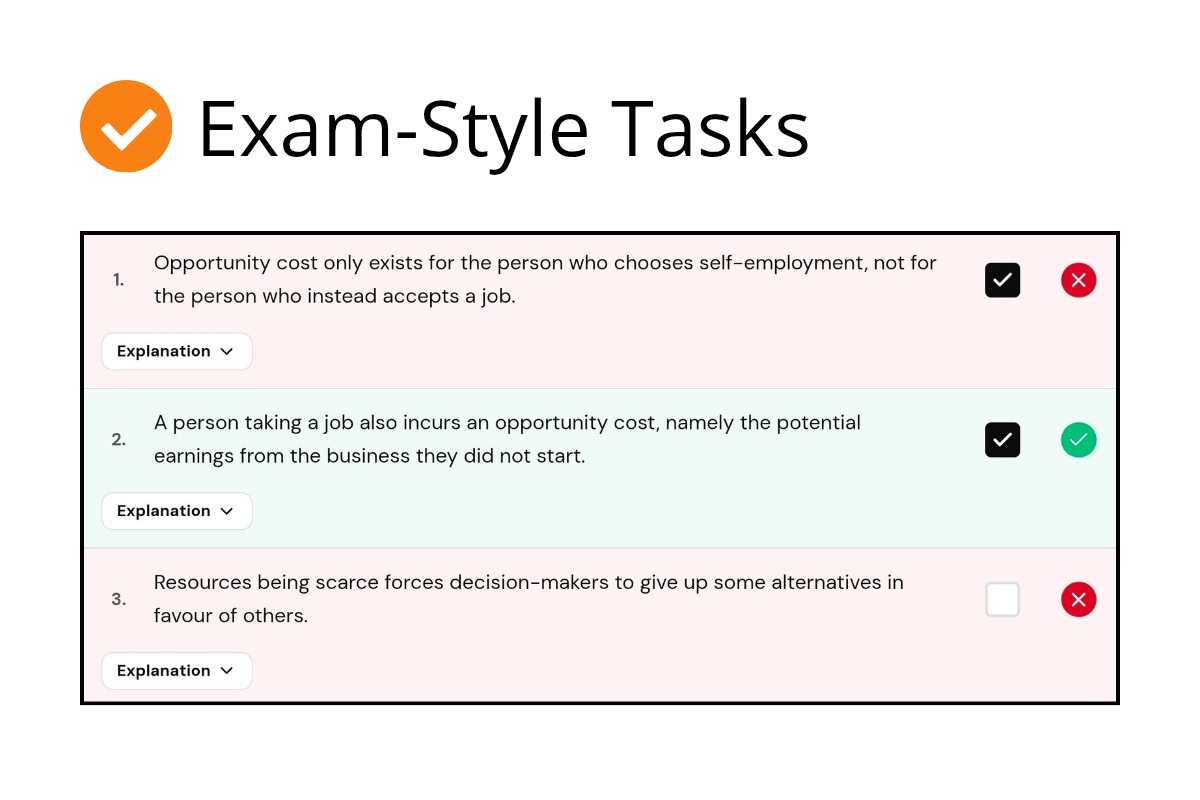 Exam-Style Tasks

1. Opportunity cost only exists for the person who chooses self-employment, not for the person who instead accepts a job.

Explanation

2. A person taking a job also incurs an opportunity cost, namely the potential earnings from the business they did not start.

Explanation

3. Resources being scarce forces decision-makers to give up some alternatives in favour of others.

Explanation